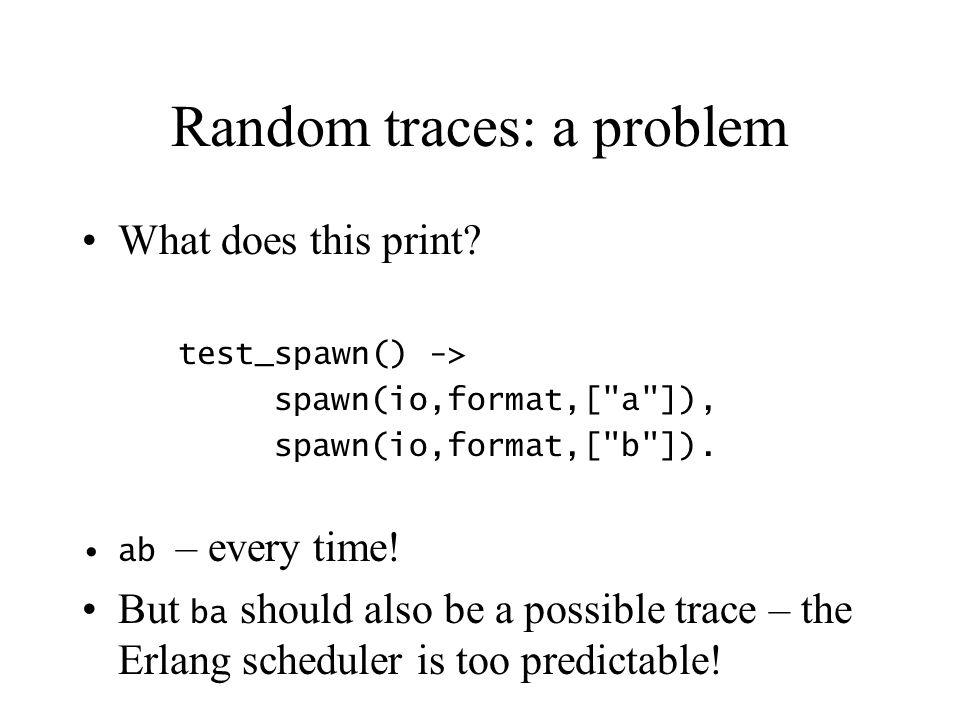 Random traces: a problem

• What does this print?

test_spawn() ->
    spawn(io,format,["a"]),
    spawn(io,format,["b"]).

• ab – every time!

• But ba should also be a possible trace – the Erlang scheduler is too predictable!